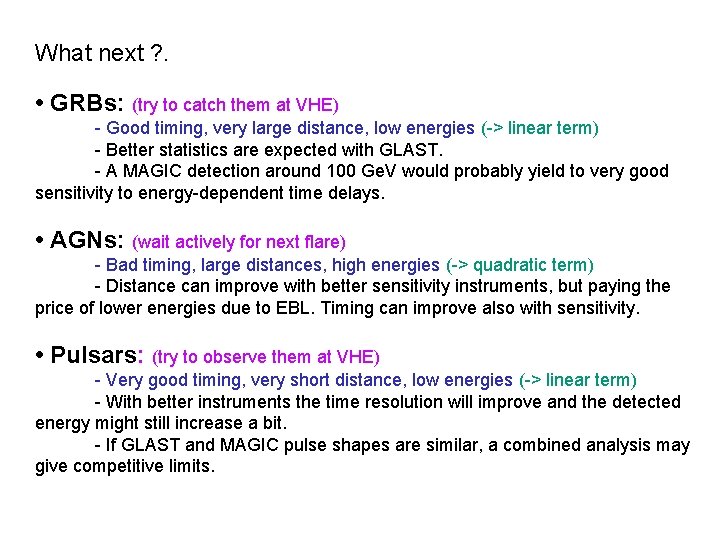 What next ?.

• GRBs: (try to catch them at VHE)

- Good timing, very large distance, low energies (-> linear term)

- Better statistics are expected with GLAST.

- A MAGIC detection around 100 GeV would probably yield to very good sensitivity to energy-dependent time delays.

• AGNs: (wait actively for next flare)

- Bad timing, large distances, high energies (-> quadratic term)

- Distance can improve with better sensitivity instruments, but paying the price of lower energies due to EBL. Timing can improve also with sensitivity.

• Pulsars: (try to observe them at VHE)

- Very good timing, very short distance, low energies (-> linear term)

- With better instruments the time resolution will improve and the detected energy might still increase a bit.

- If GLAST and MAGIC pulse shapes are similar, a combined analysis may give competitive limits.